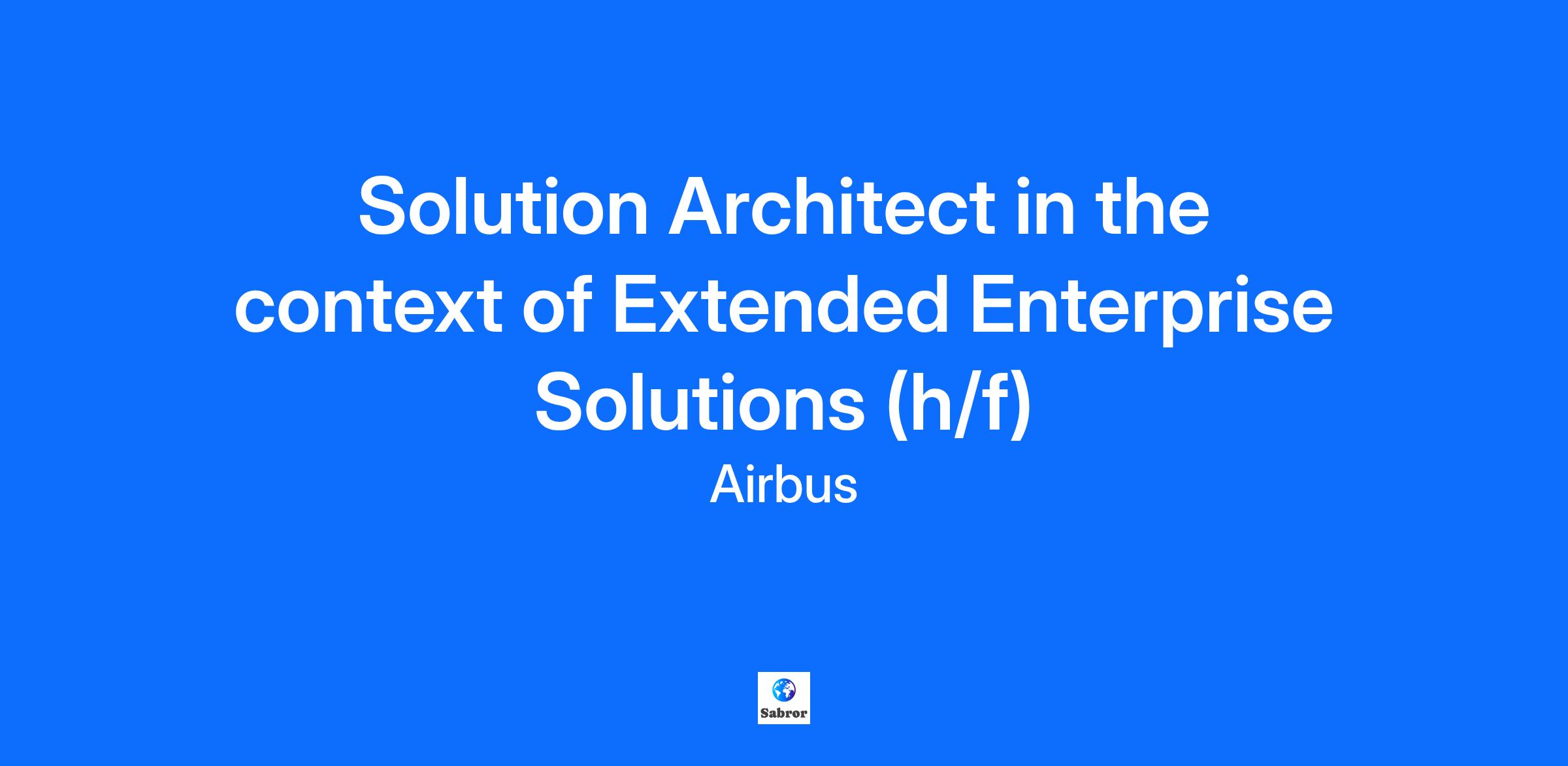 Solution Architect in the context of Extended Enterprise Solutions (h/f)

Airbus

Sabror